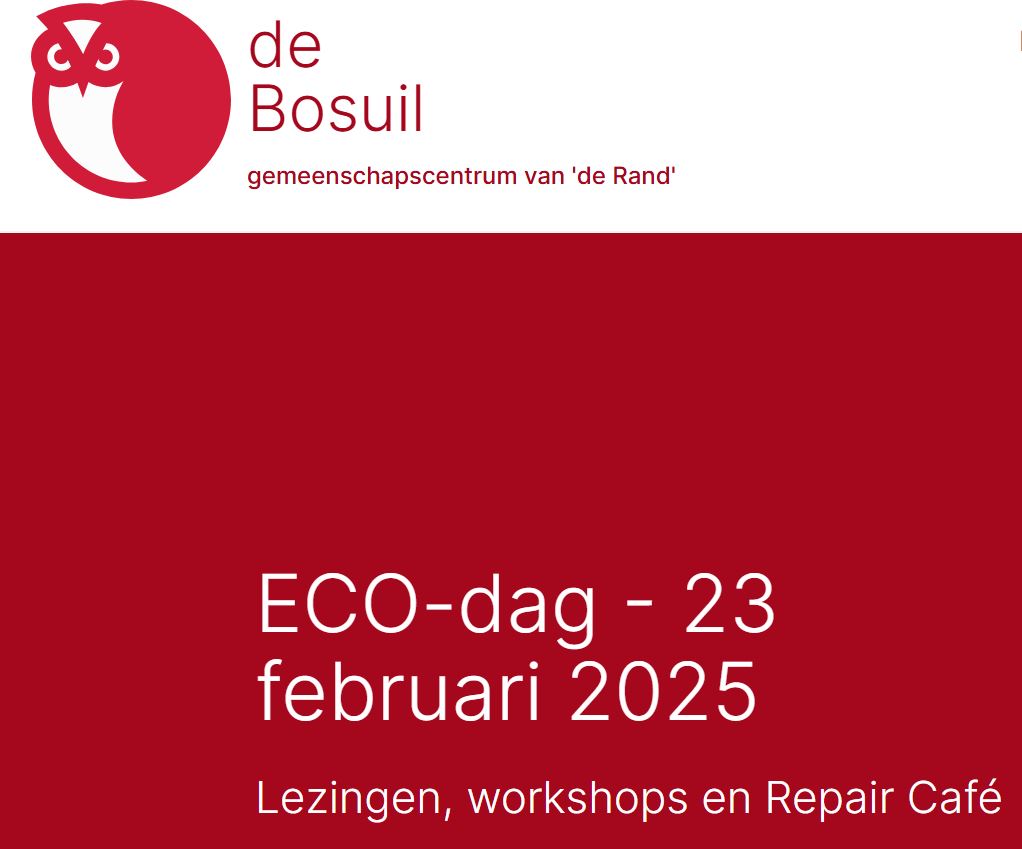 de
Bosuil

gemeenschapscentrum van 'de Rand'

ECO-dag - 23 februari 2025

Lezingen, workshops en Repair Café